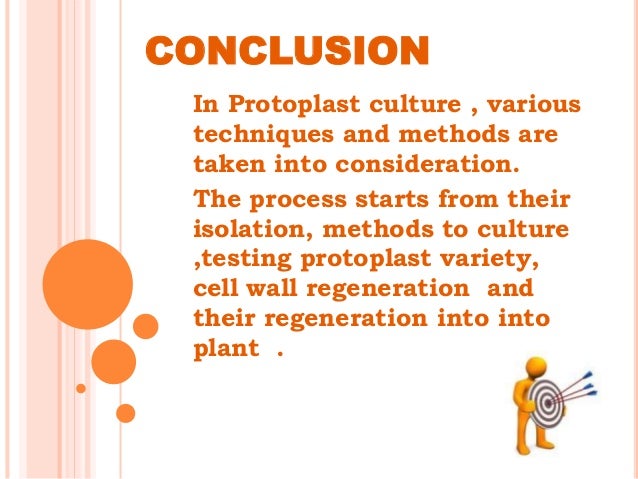 CONCLUSION

In Protoplast culture , various techniques and methods are taken into consideration.

The process starts from their isolation, methods to culture ,testing protoplast variety, cell wall regeneration and their regeneration into into plant .